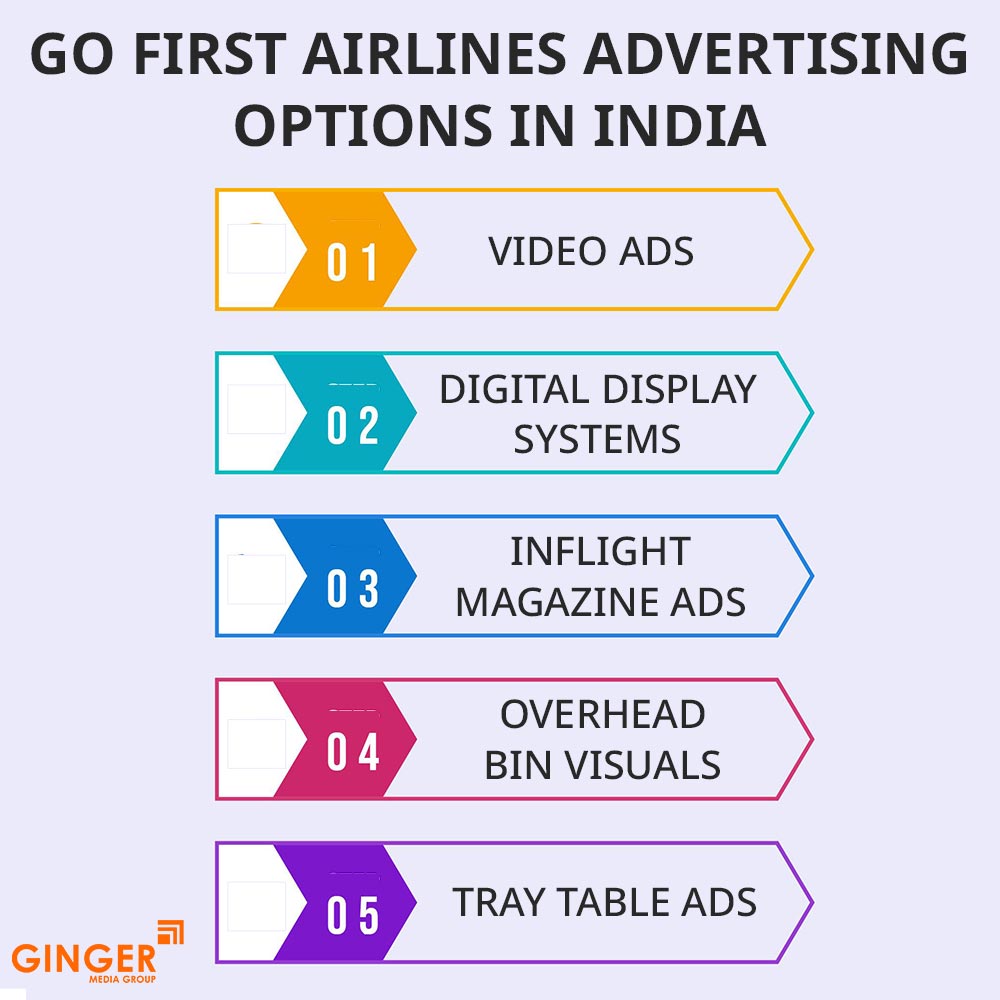 GO FIRST AIRLINES ADVERTISING OPTIONS IN INDIA

01 VIDEO ADS

02 DIGITAL DISPLAY SYSTEMS

03 INFLIGHT MAGAZINE ADS

04 OVERHEAD BIN VISUALS

05 TRAY TABLE ADS

GINGER
MEDIA GROUP